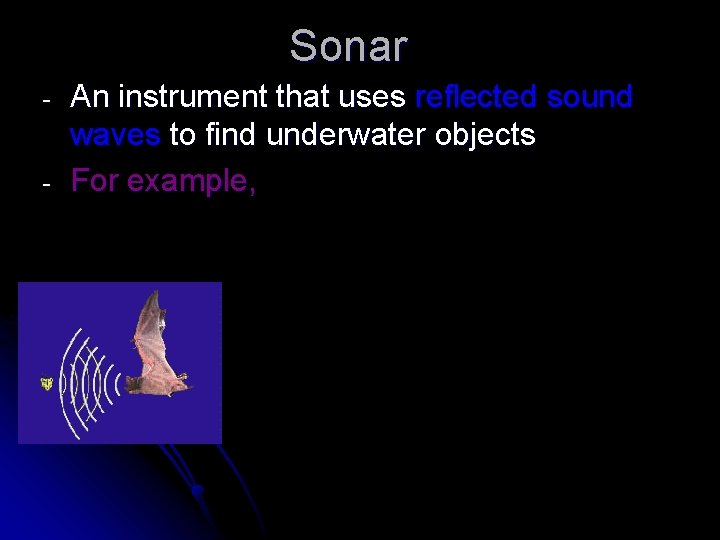 Sonar

- An instrument that uses reflected sound waves to find underwater objects
- For example,